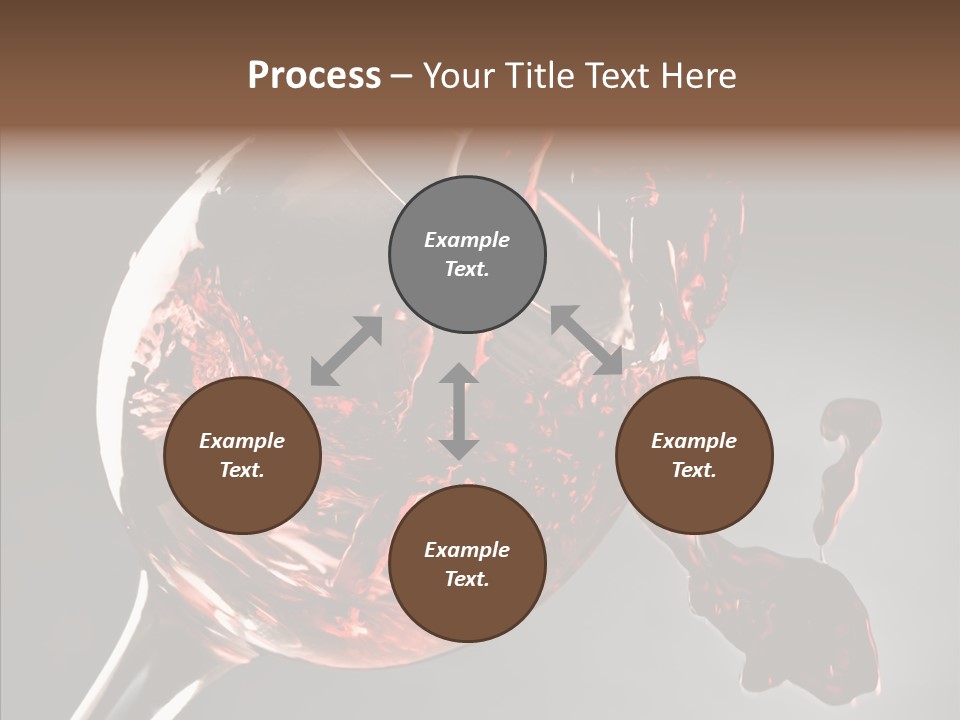 Process – Your Title Text Here

Example Text.

Example Text.

Example Text.

Example Text.